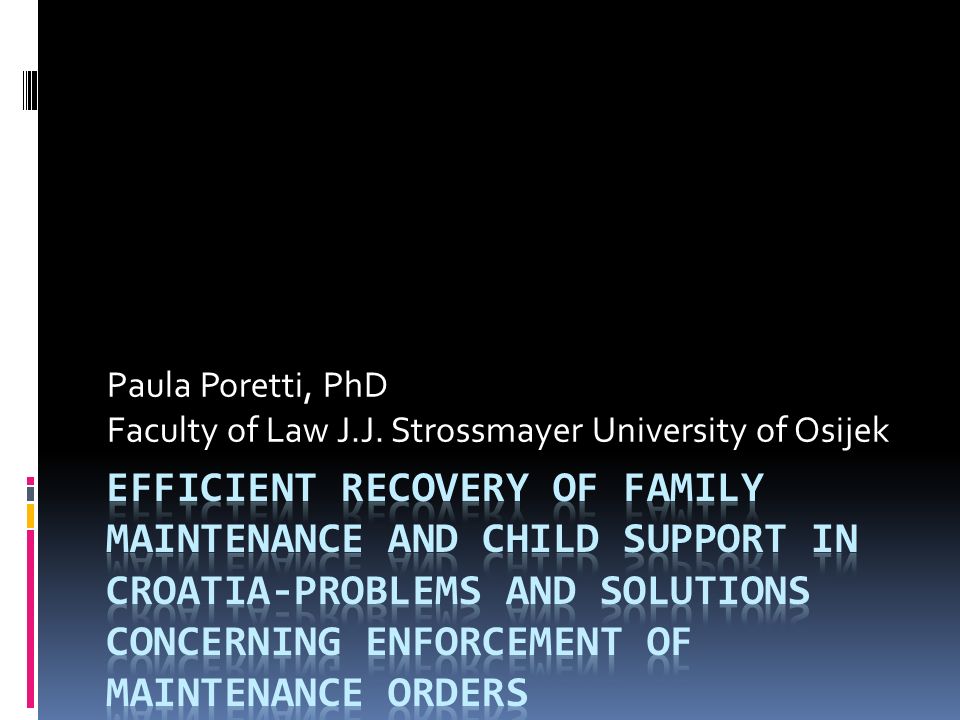 Paula Poretti, PhD
Faculty of Law J.J. Strossmayer University of Osijek

EFFICIENT RECOVERY OF FAMILY MAINTENANCE AND CHILD SUPPORT IN CROATIA-PROBLEMS AND SOLUTIONS CONCERNING ENFORCEMENT OF MAINTENANCE ORDERS